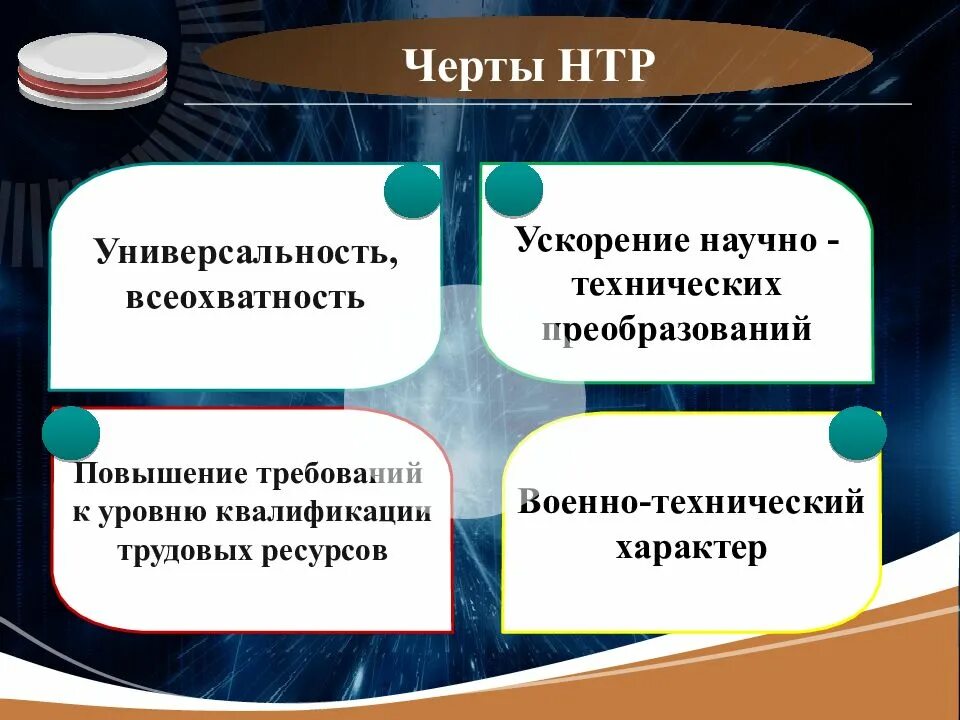 Черты НТР

Универсальность, всеохватность

Ускорение научно - технических преобразований

Повышение требований к уровню квалификации трудовых ресурсов

Военно-технический характер